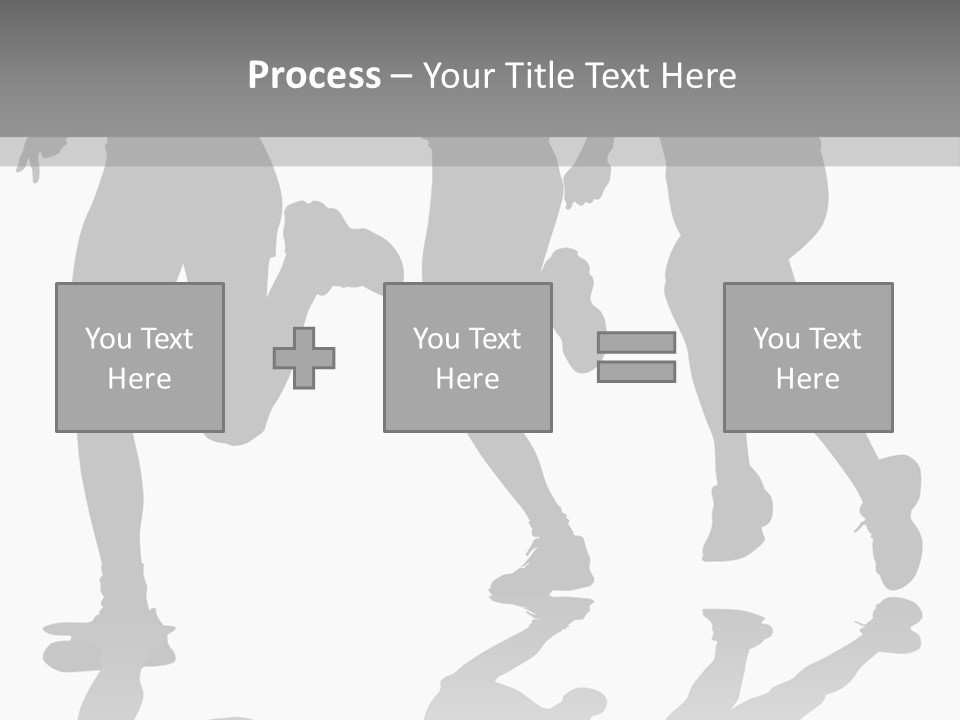 Process – Your Title Text Here

You Text Here

You Text Here

You Text Here